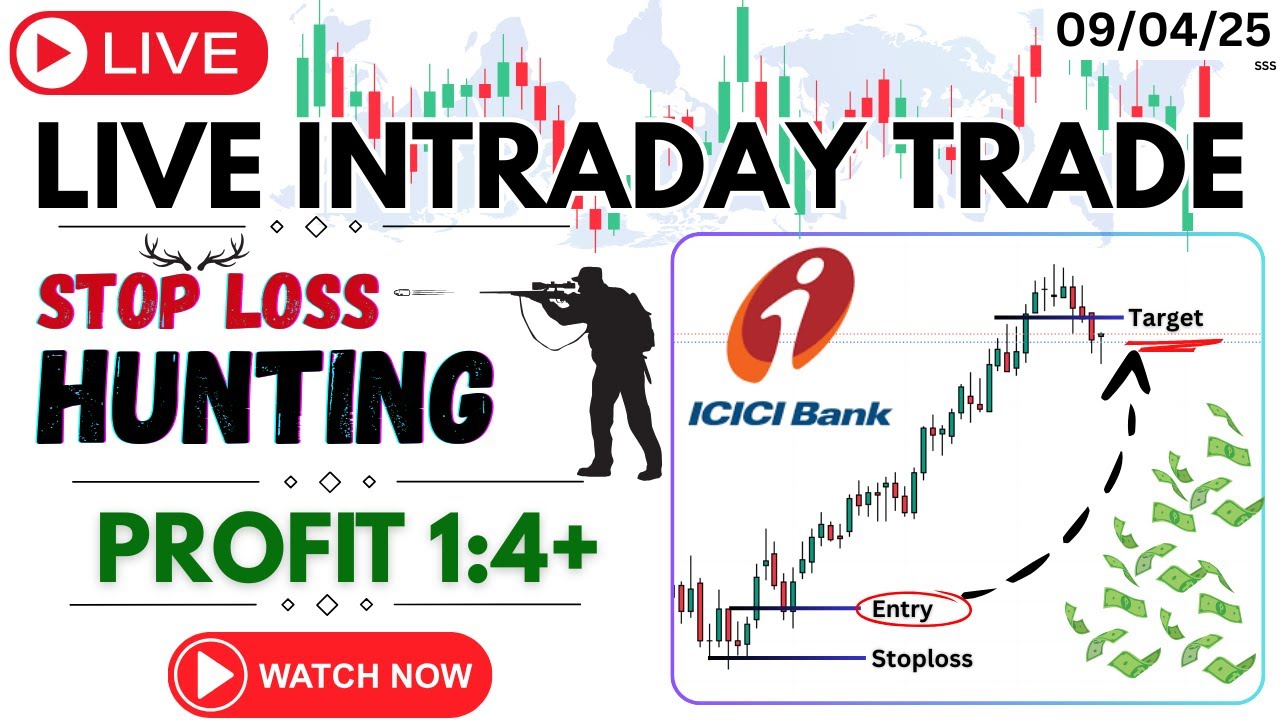 LIVE

09/04/25
sss

LIVE INTRADAY TRADE

STOP LOSS
HUNTING

PROFIT 1:4+

WATCH NOW

ICICI Bank

Target

Entry

Stoploss